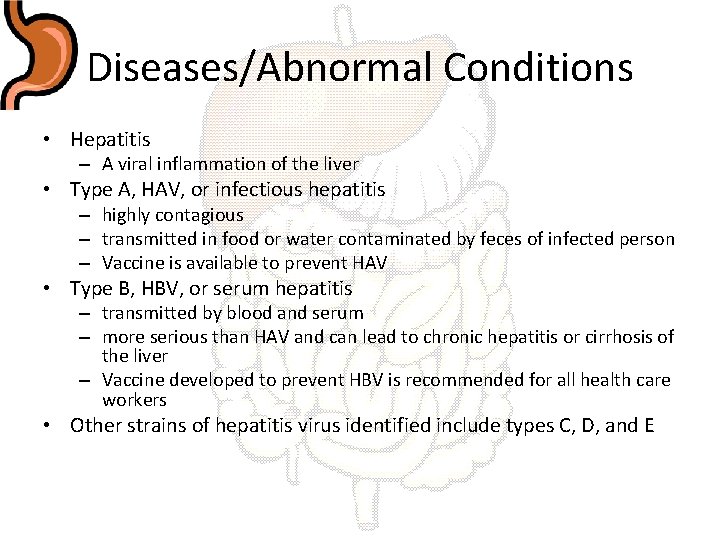 Diseases/Abnormal Conditions

• Hepatitis
  – A viral inflammation of the liver
• Type A, HAV, or infectious hepatitis
  – highly contagious
  – transmitted in food or water contaminated by feces of infected person
  – Vaccine is available to prevent HAV
• Type B, HBV, or serum hepatitis
  – transmitted by blood and serum
  – more serious than HAV and can lead to chronic hepatitis or cirrhosis of the liver
  – Vaccine developed to prevent HBV is recommended for all health care workers
• Other strains of hepatitis virus identified include types C, D, and E